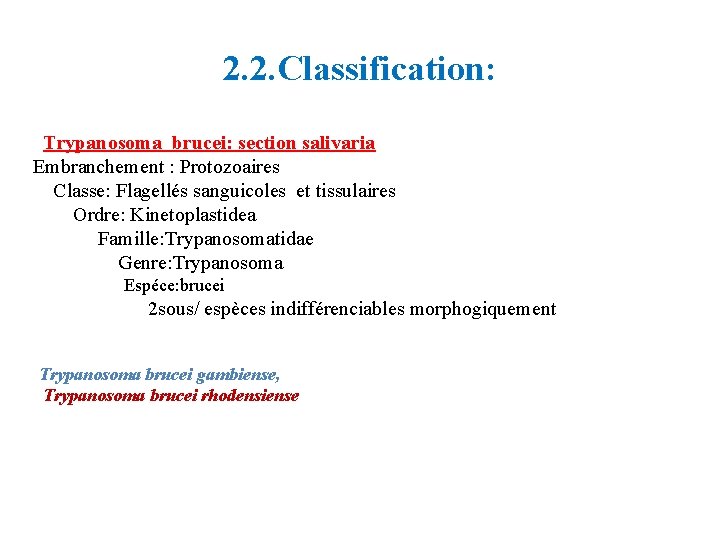 2.2.Classification:

Trypanosoma brucei: section salivaria
Embranchement : Protozoaires
Classe: Flagellés sanguicoles et tissulaires
Ordre: Kinetoplastidea
Famille:Trypanosomatidae
Genre:Trypanosoma
Espéce:brucei
2sous/ espèces indifférenciables morphogiquement

Trypanosoma brucei gambiense,
Trypanosoma brucei rhodensiense